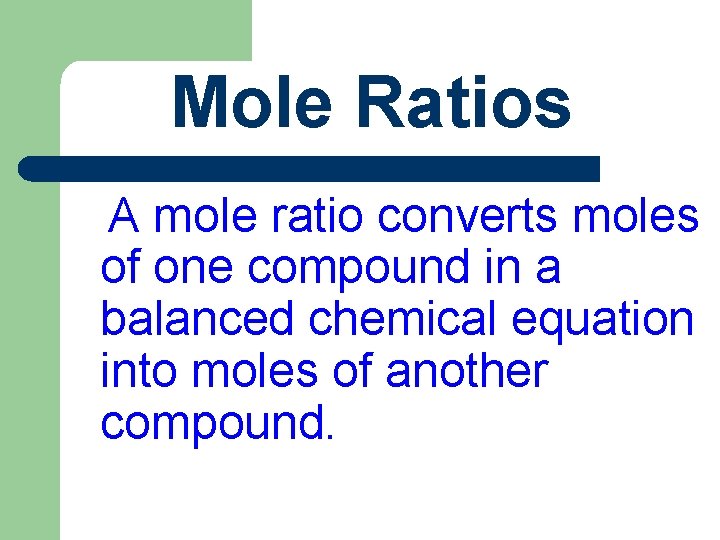 Mole Ratios

A mole ratio converts moles of one compound in a balanced chemical equation into moles of another compound.